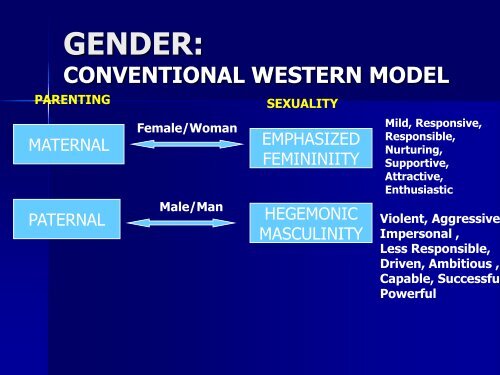 GENDER:
CONVENTIONAL WESTERN MODEL

PARENTING

SEXUALITY

MATERNAL

Female/Woman

EMPHASIZED FEMININIITY

Mild, Responsive, Responsible, Nurturing, Supportive, Attractive, Enthusiastic

PATERNAL

Male/Man

HEGEMONIC MASCULINITY

Violent, Aggressive Impersonal , Less Responsible, Driven, Ambitious , Capable, Successfu Powerful